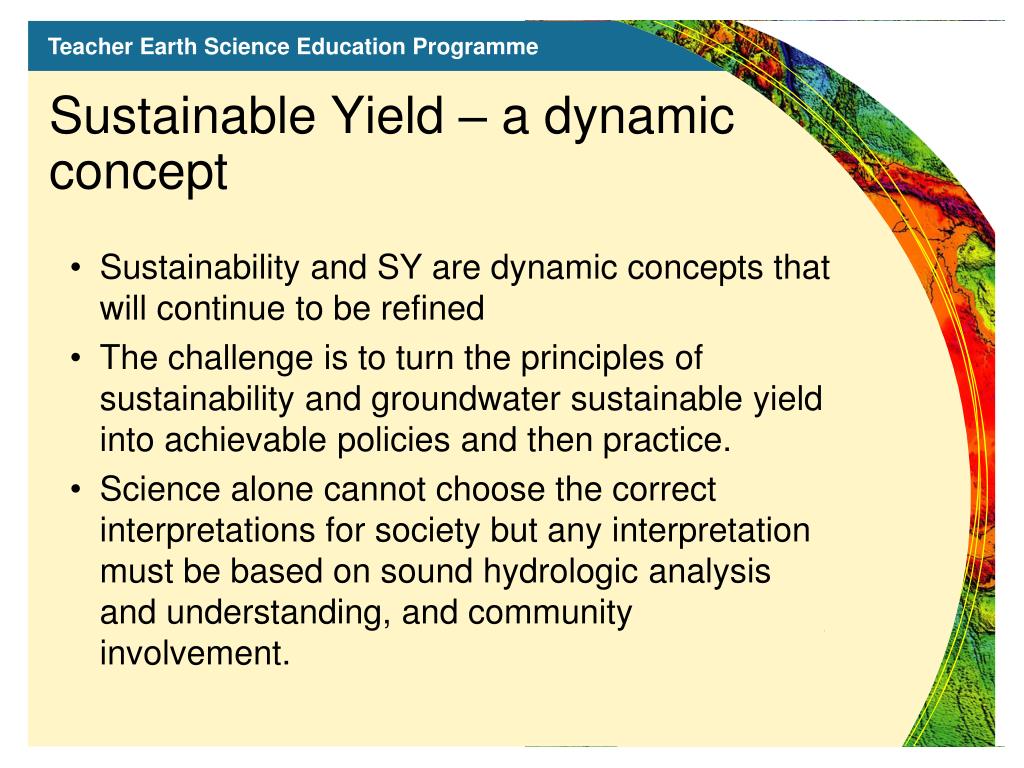 Teacher Earth Science Education Programme

Sustainable Yield – a dynamic concept

• Sustainability and SY are dynamic concepts that will continue to be refined
• The challenge is to turn the principles of sustainability and groundwater sustainable yield into achievable policies and then practice.
• Science alone cannot choose the correct interpretations for society but any interpretation must be based on sound hydrologic analysis and understanding, and community involvement.